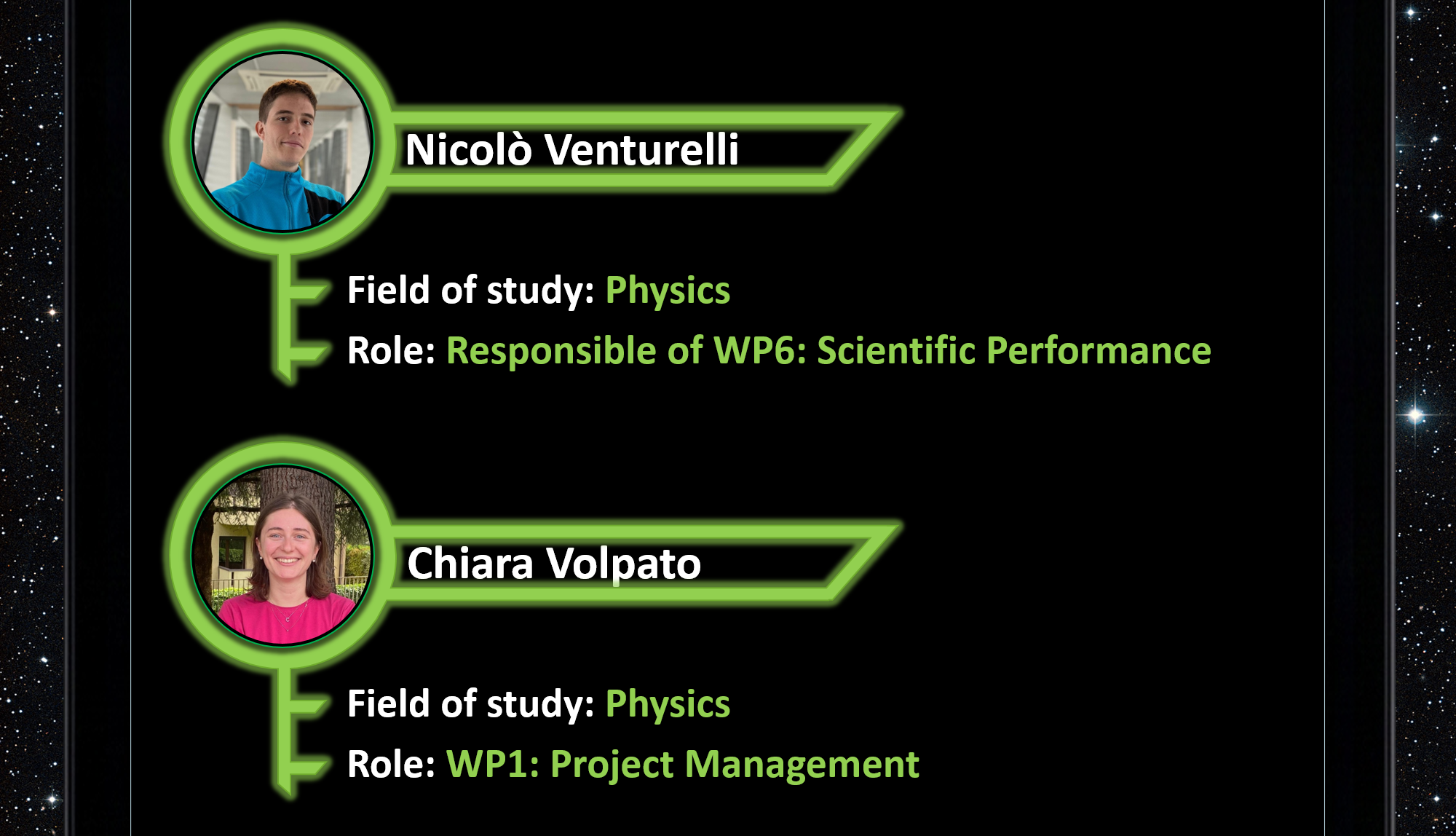 Nicolò Venturelli

Field of study: Physics

Role: Responsible of WP6: Scientific Performance

Chiara Volpato

Field of study: Physics

Role: WP1: Project Management